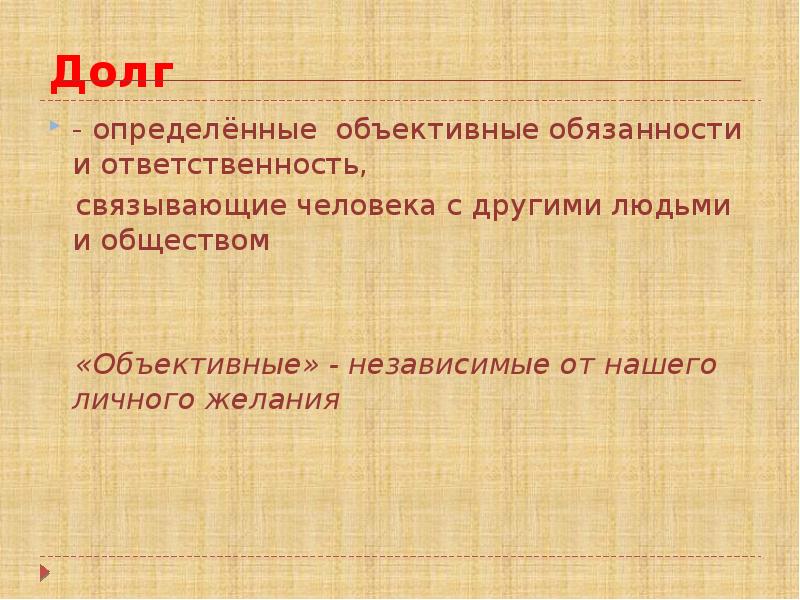 Долг

- определённые объективные обязанности и ответственность,

связывающие человека с другими людьми и обществом

«Объективные» - независимые от нашего личного желания